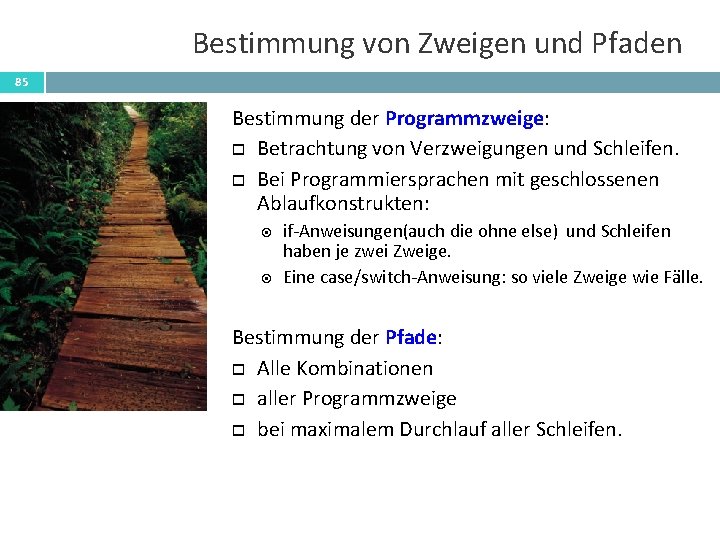 Bestimmung von Zweigen und Pfaden

85

Bestimmung der Programmzweige:

Betrachtung von Verzweigungen und Schleifen.

Bei Programmiersprachen mit geschlossenen Ablaufkonstrukten:

if-Anweisungen(auch die ohne else) und Schleifen haben je zwei Zweige.

Eine case/switch-Anweisung: so viele Zweige wie Fälle.

Bestimmung der Pfade:

Alle Kombinationen

aller Programmzweige

bei maximalem Durchlauf aller Schleifen.